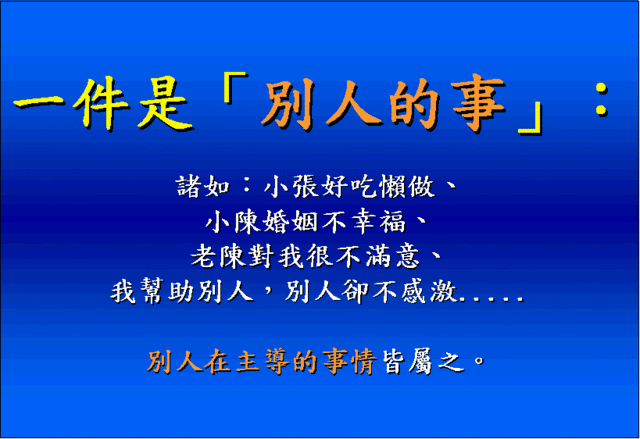 一件是「別人的事」：

諸如：小張好吃懶做、
小陳婚姻不幸福、
老陳對我很不滿意、
我幫助別人，別人卻不感激.....

別人在主導的事情皆屬之。